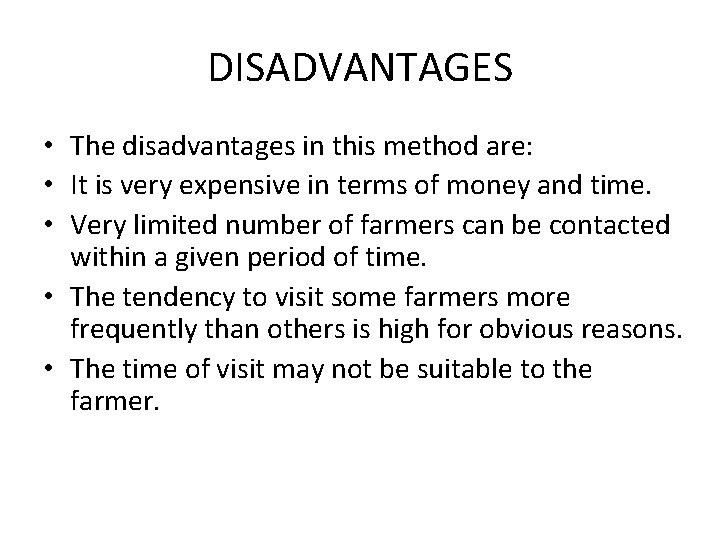 DISADVANTAGES

• The disadvantages in this method are:
• It is very expensive in terms of money and time.
• Very limited number of farmers can be contacted within a given period of time.
• The tendency to visit some farmers more frequently than others is high for obvious reasons.
• The time of visit may not be suitable to the farmer.